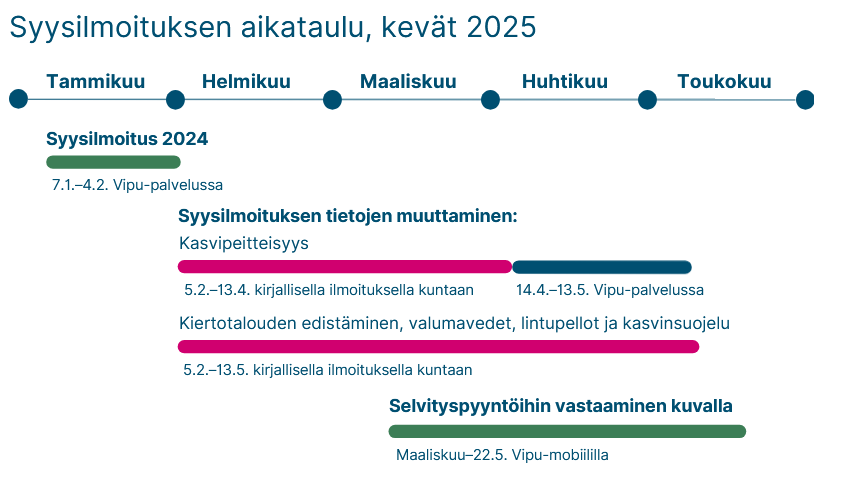 Syysilmoituksen aikataulu, kevät 2025

Tammikuu Helmikuu Maaliskuu Huhtikuu Toukokuu

Syysilmoitus 2024

7.1.–4.2. Vipu-palvelussa

Syysilmoituksen tietojen muuttaminen:

Kasvipeitteisyys

5.2.–13.4. kirjallisella ilmoituksella kuntaan

14.4.–13.5. Vipu-palvelussa

Kiertotalouden edistäminen, valumavedet, lintupellot ja kasvinsuojelu

5.2.–13.5. kirjallisella ilmoituksella kuntaan

Selvityspyyntöihin vastaaminen kuvalla

Maaliskuu–22.5. Vipu-mobiililla